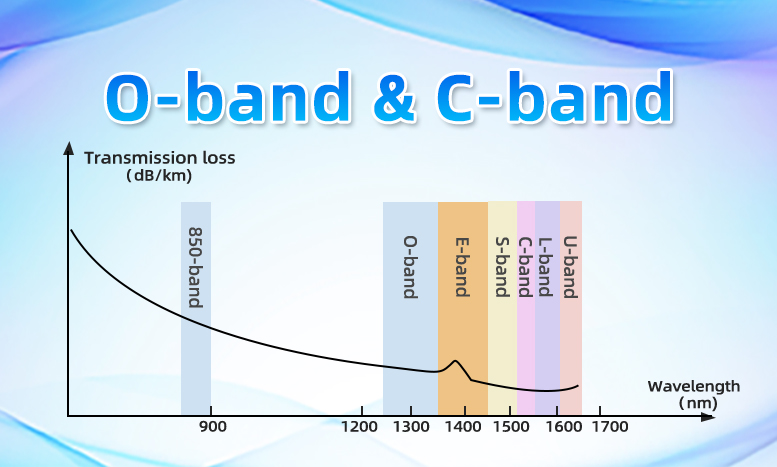 O-band & C-band

Transmission loss
(dB/km)

850-band

O-band

E-band

S-band

C-band

L-band

U-band

Wavelength
(nm)

900

1200

1300

1400

1500

1600

1700